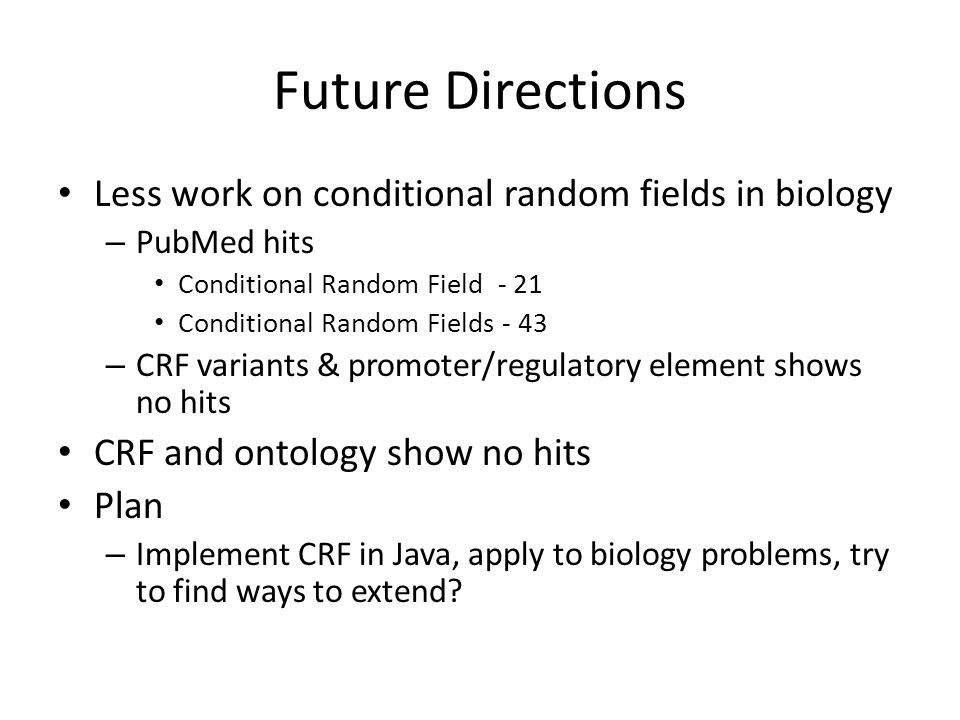 Future Directions

• Less work on conditional random fields in biology
– PubMed hits
• Conditional Random Field - 21
• Conditional Random Fields - 43
– CRF variants & promoter/regulatory element shows no hits
• CRF and ontology show no hits
• Plan
– Implement CRF in Java, apply to biology problems, try to find ways to extend?